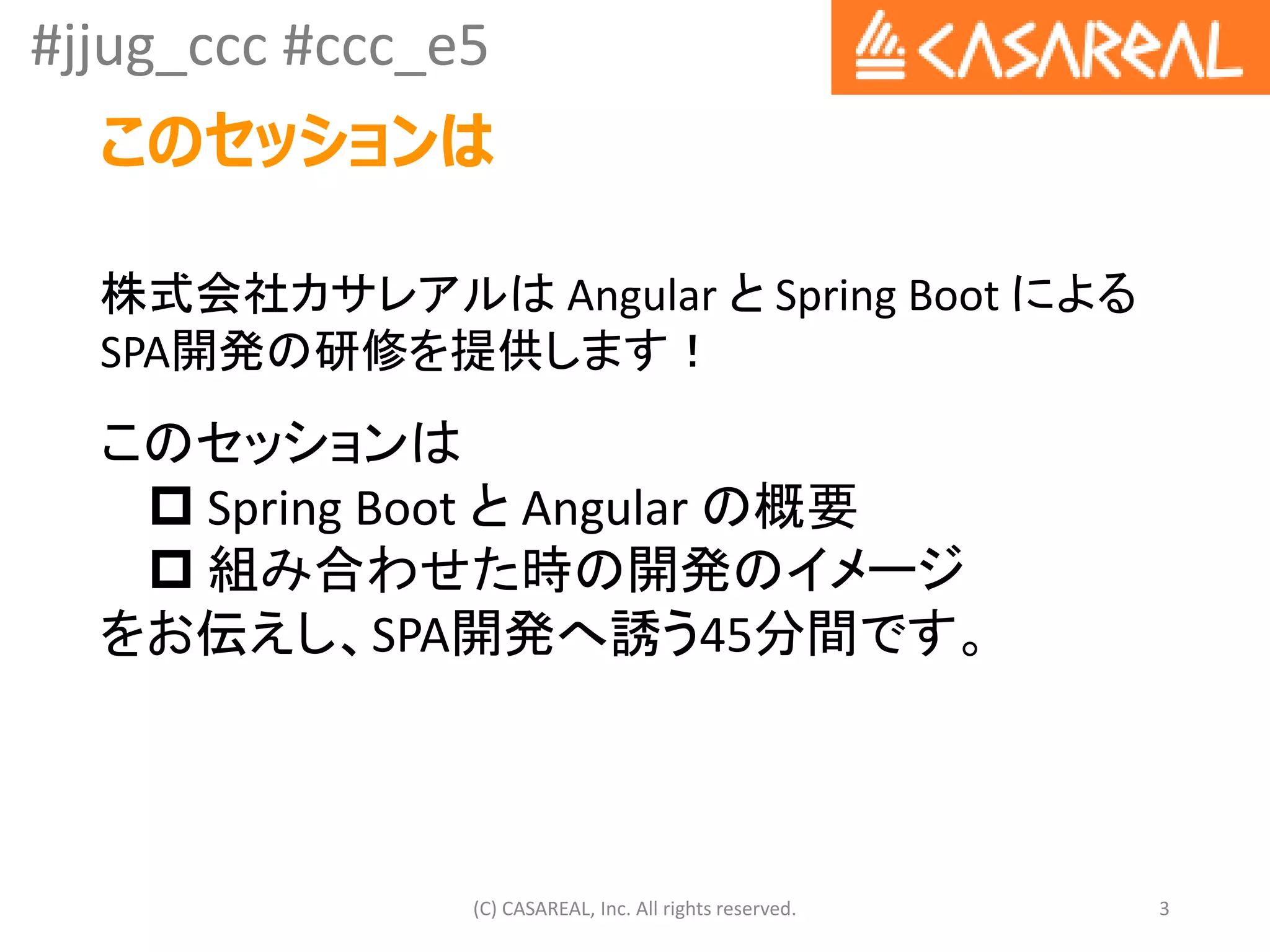 #jjug_ccc #ccc_e5

CASAREAL

このセッションは

株式会社カサレアルは Angular と Spring Boot による SPA開発の研修を提供します！

このセッションは
□ Spring Boot と Angular の概要
□ 組み合わせた時の開発のイメージ
をお伝えし、SPA開発へ誘う45分間です。

(C) CASAREAL, Inc. All rights reserved.

3